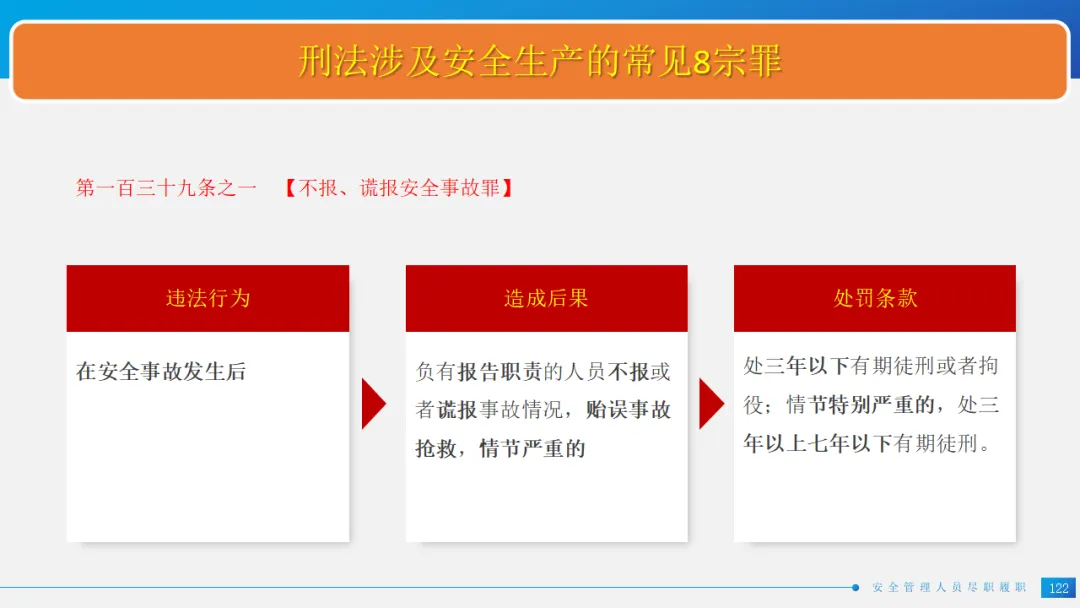 刑法涉及安全生产的常见8宗罪

第一百三十九条之一 【不报、谎报安全事故罪】

违法行为

在安全事故发生后

造成后果

负有报告职责的人员不报或者谎报事故情况，贻误事故抢救，情节严重的

处罚条款

处三年以下有期徒刑或者拘役；情节特别严重的，处三年以上七年以下有期徒刑。

安全管理人员尽职履职 122